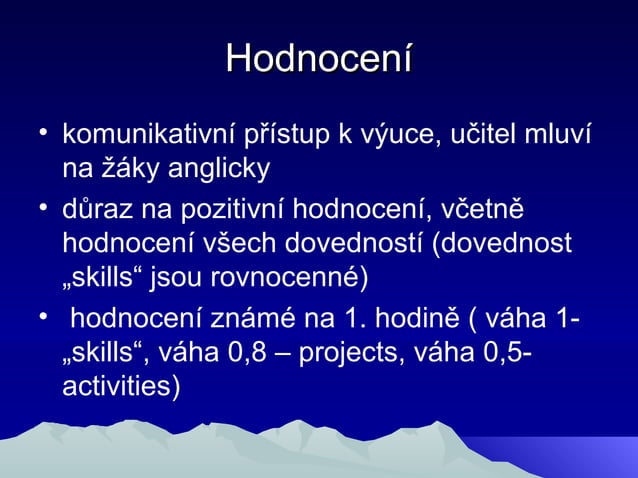 Hodnocení

• komunikativní přístup k výuce, učitel mluví na žáky anglicky

• důraz na pozitivní hodnocení, včetně hodnocení všech dovedností (dovednost „skills“ jsou rovnocenné)

• hodnocení známé na 1. hodině ( váha 1- „skills“, váha 0,8 – projects, váha 0,5- activities)